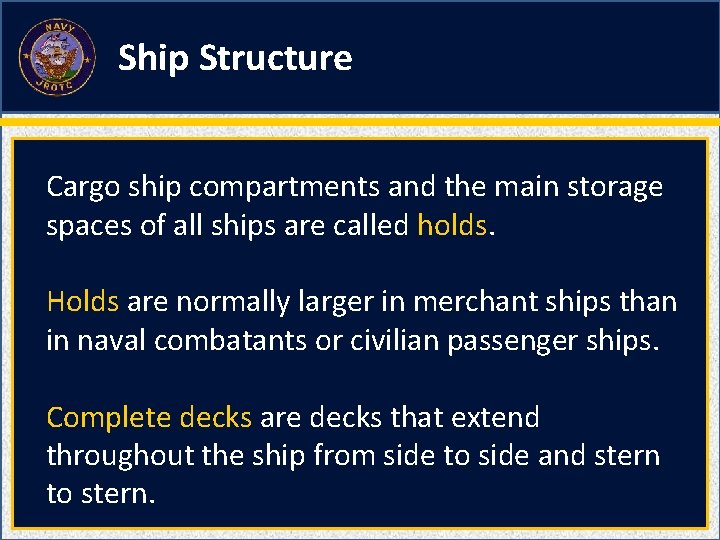 NAVY
JROTC

Ship Structure

Cargo ship compartments and the main storage spaces of all ships are called holds.

Holds are normally larger in merchant ships than in naval combatants or civilian passenger ships.

Complete decks are decks that extend throughout the ship from side to side and stern to stern.